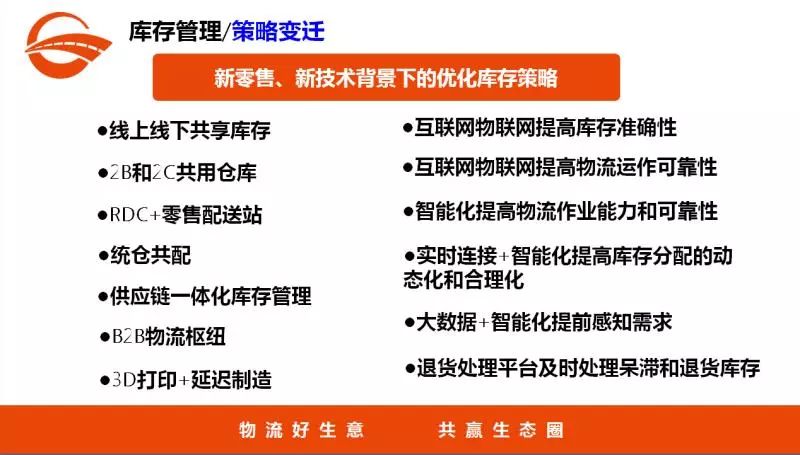 库存管理/策略变迁

新零售、新技术背景下的优化库存策略

●线上线下共享库存

●2B和2C共用仓库

●RDC+零售配送站

●统仓共配

●供应链一体化库存管理

●B2B物流枢纽

●3D打印+延迟制造

●互联网物联网提高库存准确性

●互联网物联网提高物流运作可靠性

●智能化提高物流作业能力和可靠性

●实时连接+智能化提高库存分配的动态化和合理化

●大数据+智能化提前感知需求

●退货处理平台及时处理呆滞和退货库存

物流好生意　　共赢生态圈